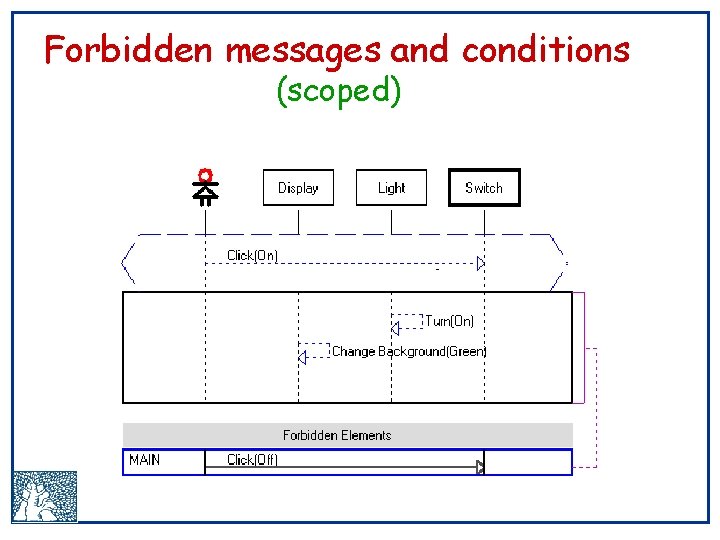 Forbidden messages and conditions
(scoped)

Display

Light

Switch

Click(On)

Turn(On)

Change Background(Green)

Forbidden Elements

MAIN

Click(Off)